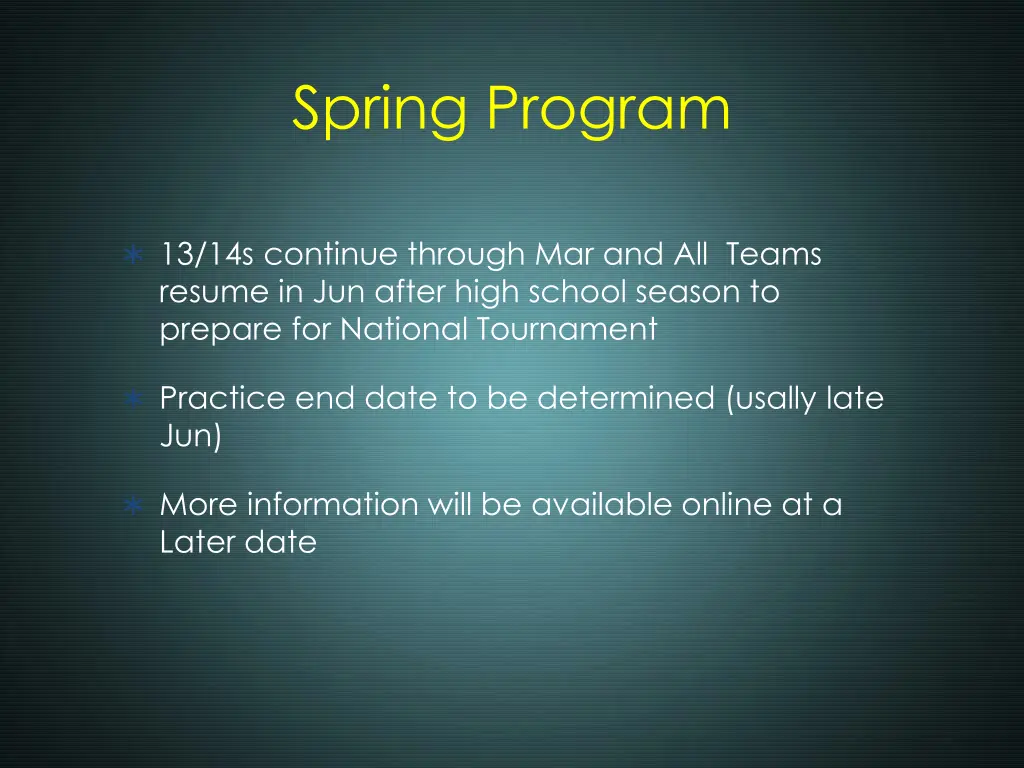 Spring Program

13/14s continue through Mar and All Teams resume in Jun after high school season to prepare for National Tournament

Practice end date to be determined (usally late Jun)

More information will be available online at a Later date